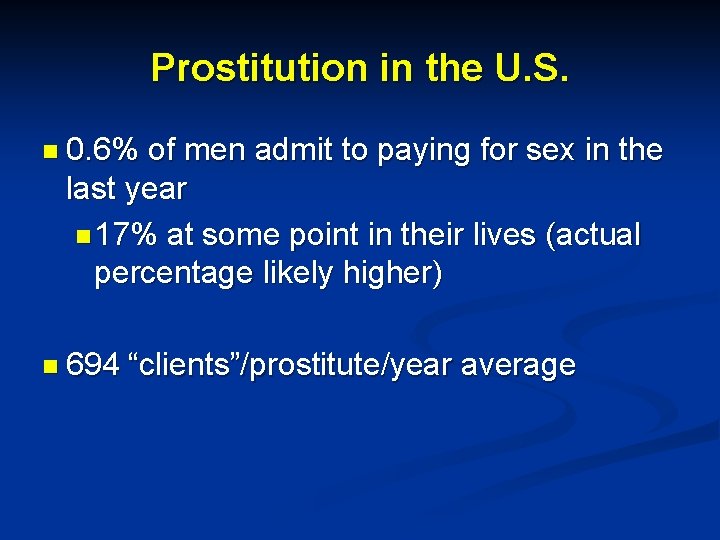 Prostitution in the U.S.

0.6% of men admit to paying for sex in the last year

17% at some point in their lives (actual percentage likely higher)

694 “clients”/prostitute/year average